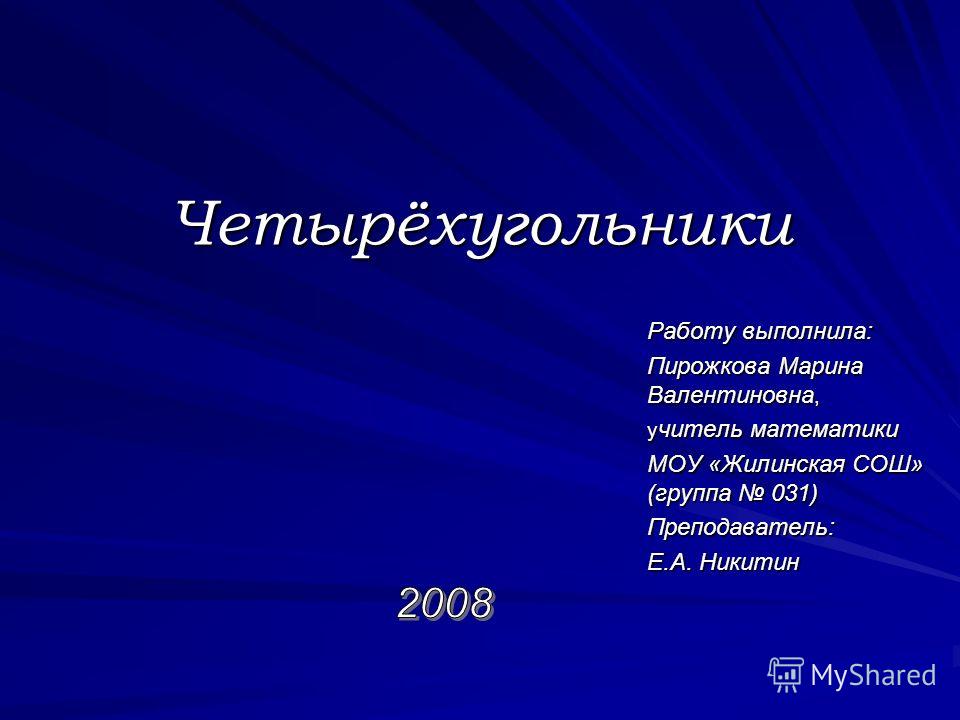 Четырёхугольники

Работу выполнила:
Пирожкова Марина Валентиновна,
учитель математики
МОУ «Жилинская СОШ» (группа № 031)
Преподаватель:
Е.А. Никитин

2008

MyShared